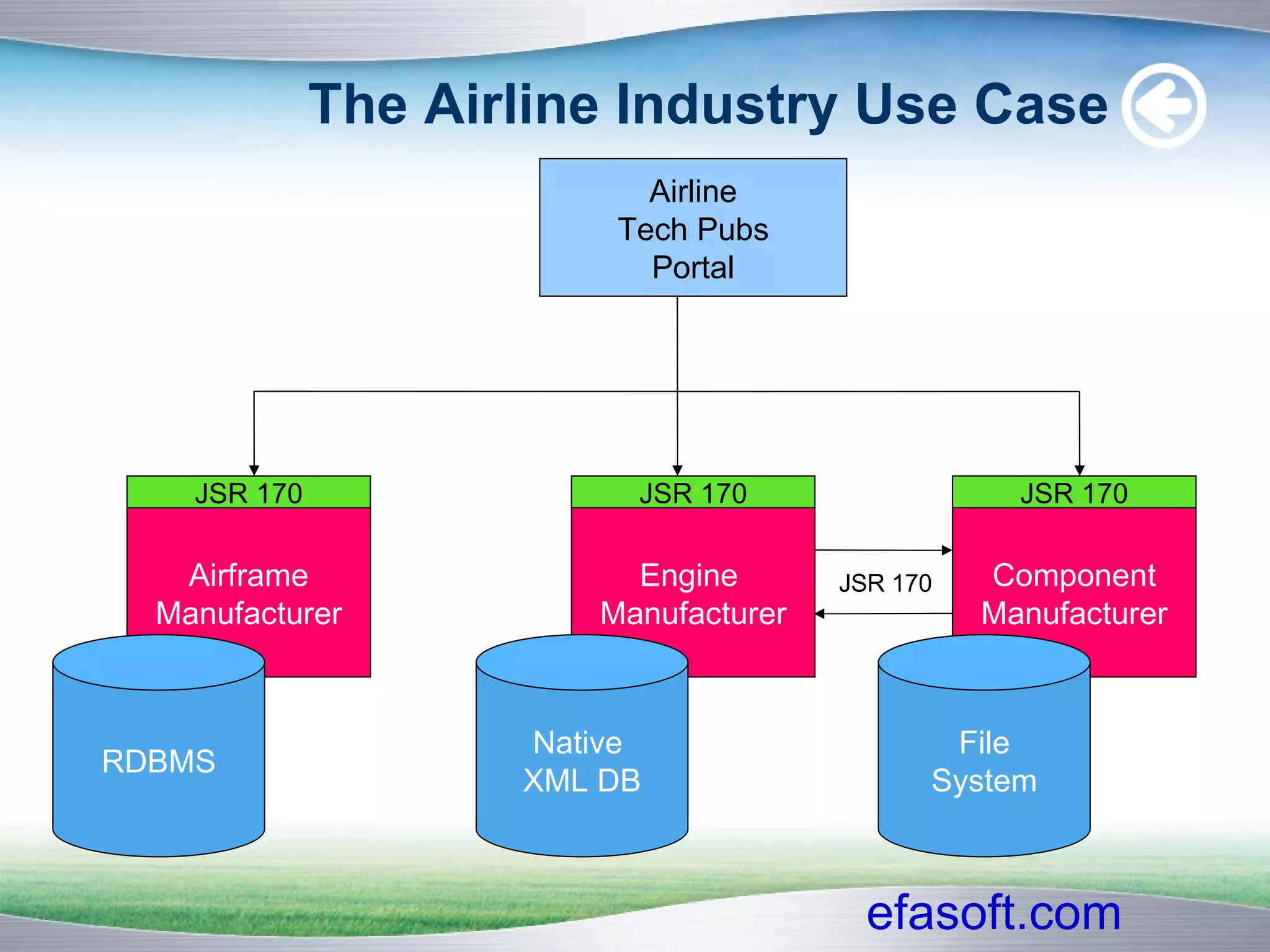 The Airline Industry Use Case

Airline
Tech Pubs
Portal

JSR 170

Airframe
Manufacturer

JSR 170

Engine
Manufacturer

JSR 170

JSR 170

Component
Manufacturer

RDBMS

Native
XML DB

File
System

efasoft.com